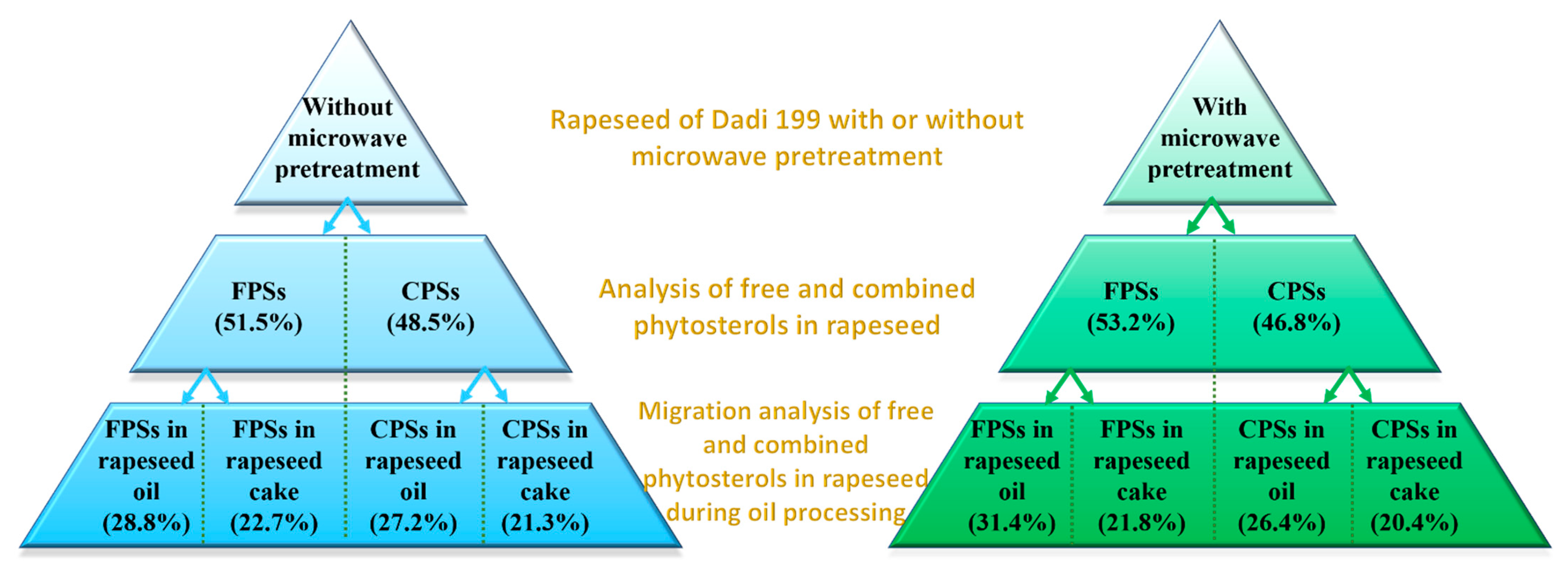 Without microwave pretreatment

FPSs (51.5%)

CPSs (48.5%)

FPSs in rapeseed oil (28.8%)

FPSs in rapeseed cake (22.7%)

CPSs in rapeseed oil (27.2%)

CPSs in rapeseed cake (21.3%)

Rapeseed of Dadi 199 with or without microwave pretreatment

Analysis of free and combined phytosterols in rapeseed

Migration analysis of free and combined phytosterols in rapeseed during oil processing

With microwave pretreatment

FPSs (53.2%)

CPSs (46.8%)

FPSs in rapeseed oil (31.4%)

FPSs in rapeseed cake (21.8%)

CPSs in rapeseed oil (26.4%)

CPSs in rapeseed cake (20.4%)